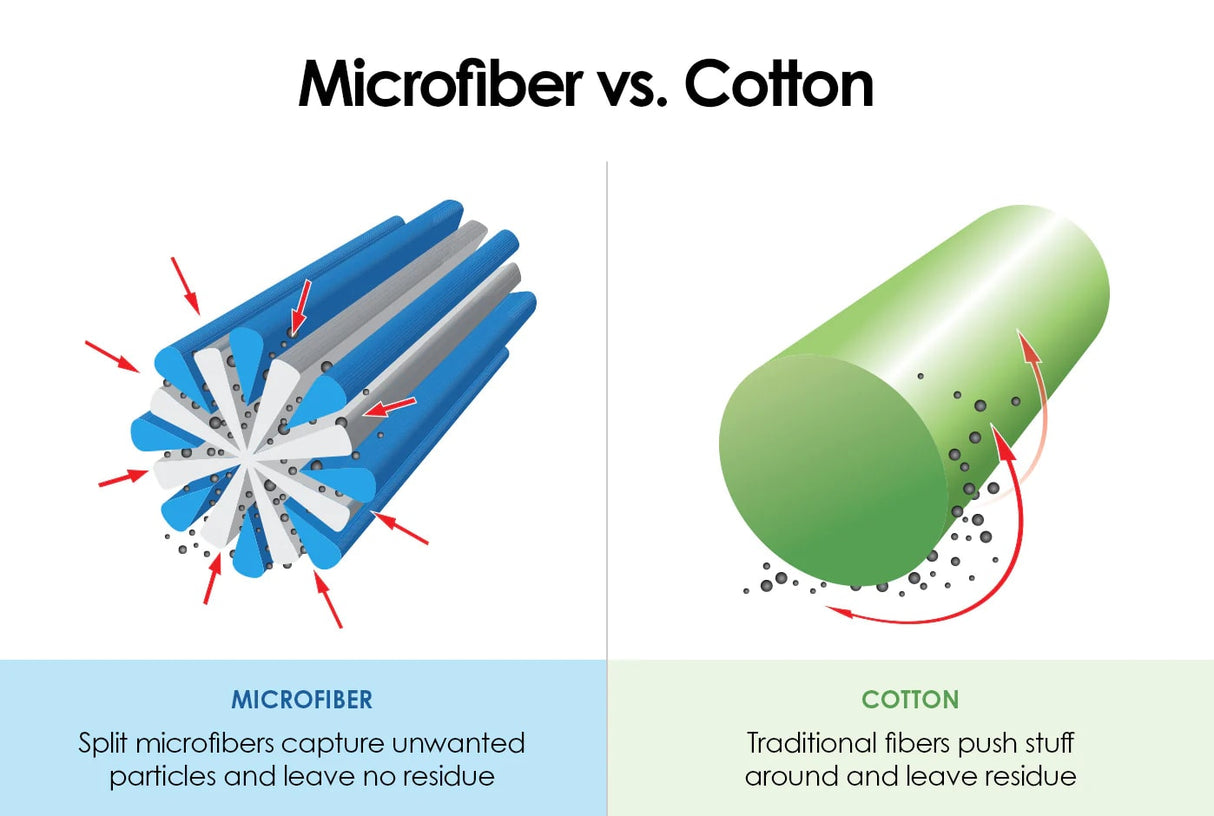 Microfiber vs. Cotton

MICROFIBER

Split microfibers capture unwanted particles and leave no residue

COTTON

Traditional fibers push stuff around and leave residue